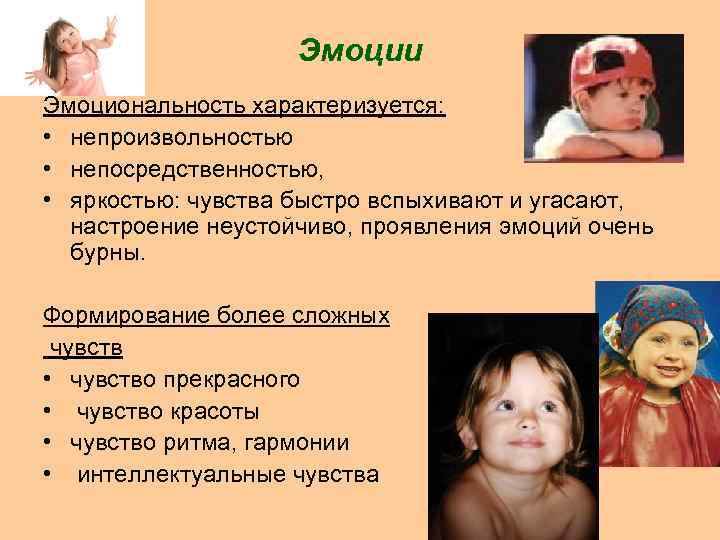 Эмоции

Эмоциональность характеризуется:
• непроизвольностью
• непосредственностью,
• яркостью: чувства быстро вспыхивают и угасают, настроение неустойчиво, проявления эмоций очень бурны.

Формирование более сложных чувств
• чувство прекрасного
• чувство красоты
• чувство ритма, гармонии
• интеллектуальные чувства